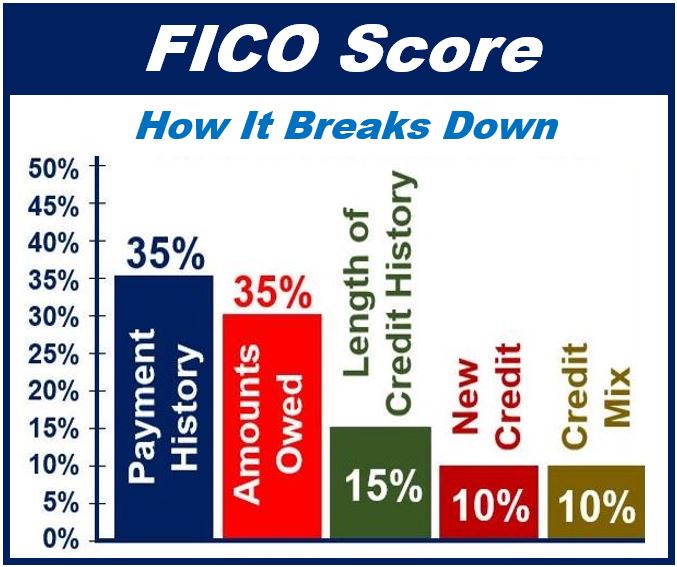 FICO Score

How It Breaks Down

50%
45%
40%
35%
30%
25%
20%
15%
10%
5%
0%

35%
Payment History

35%
Amounts Owed

Length of Credit History
15%

New Credit
10%

Credit Mix
10%